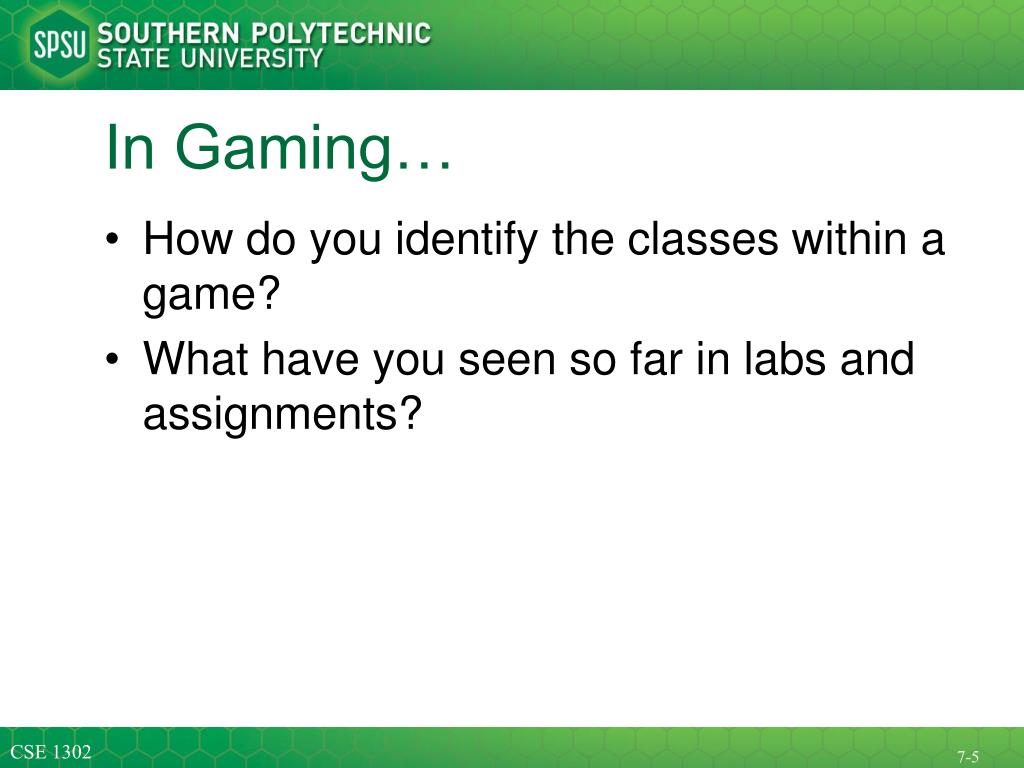 SPSU SOUTHERN POLYTECHNIC STATE UNIVERSITY

In Gaming…

• How do you identify the classes within a game?
• What have you seen so far in labs and assignments?

CSE 1302

7-5